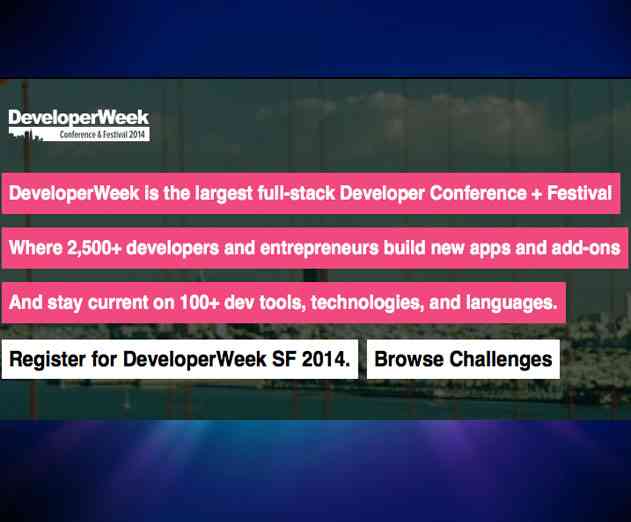 DeveloperWeek
Conference & Festival 2014

DeveloperWeek is the largest full-stack Developer Conference + Festival

Where 2,500+ developers and entrepreneurs build new apps and add-ons

And stay current on 100+ dev tools, technologies, and languages.

Register for DeveloperWeek SF 2014.

Browse Challenges